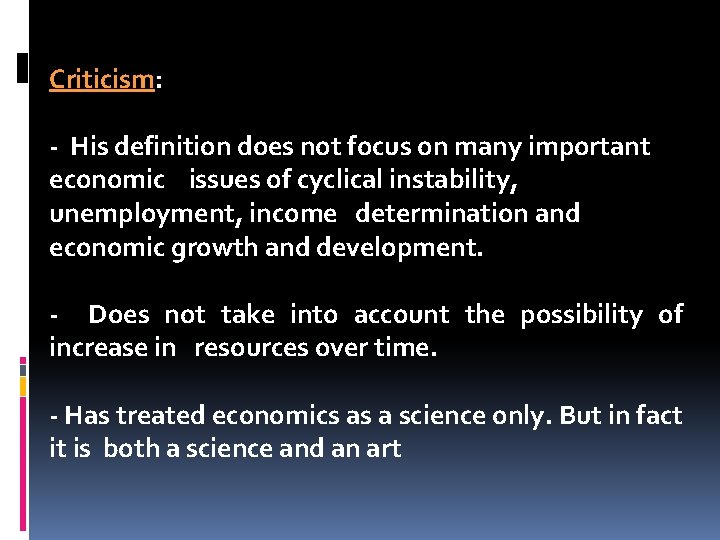 Criticism:

- His definition does not focus on many important economic issues of cyclical instability, unemployment, income determination and economic growth and development.

- Does not take into account the possibility of increase in resources over time.

- Has treated economics as a science only. But in fact it is both a science and an art